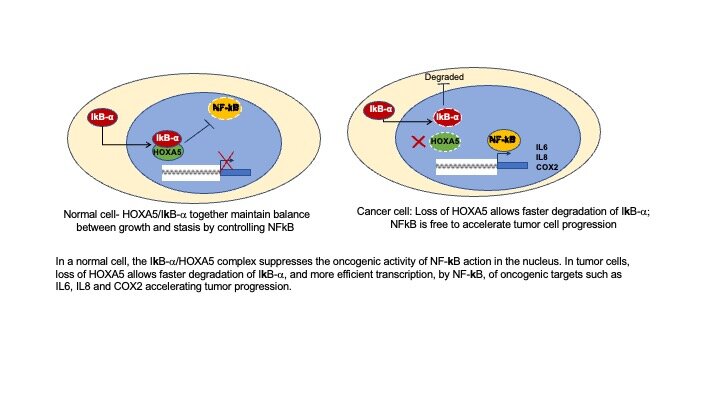 IkB-α

IkB-α

HOXA5

NF-kB

Normal cell- HOXA5/IkB-α together maintain balance between growth and stasis by controlling NFkB

Degraded

IkB-α

IkB-α

HOXA5

NF-kB

IL6
IL8
COX2

Cancer cell: Loss of HOXA5 allows faster degradation of IkB-α; NFkB is free to accelerate tumor cell progression

In a normal cell, the IkB-α/HOXA5 complex suppresses the oncogenic activity of NF-kB action in the nucleus. In tumor cells, loss of HOXA5 allows faster degradation of IkB-α, and more efficient transcription, by NF-kB, of oncogenic targets such as IL6, IL8 and COX2 accelerating tumor progression.